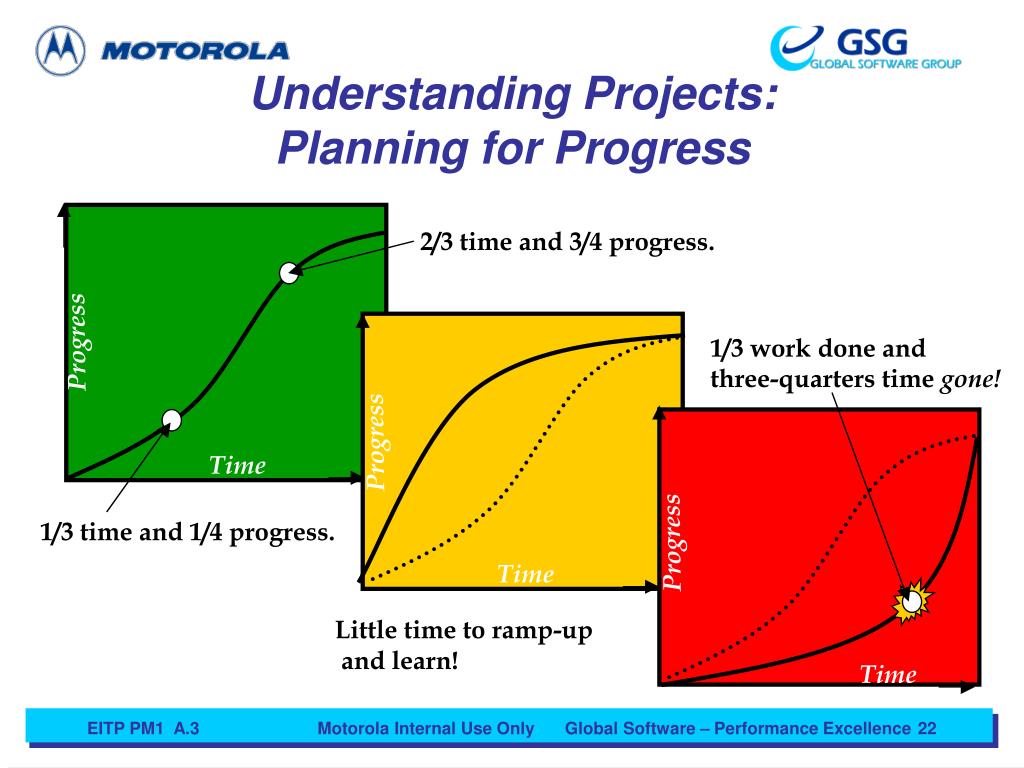 MOTOROLA

GSG GLOBAL SOFTWARE GROUP

Understanding Projects: Planning for Progress

Progress

Time

2/3 time and 3/4 progress.

1/3 time and 1/4 progress.

Progress

Time

Little time to ramp-up and learn!

1/3 work done and three-quarters time gone!

Progress

Time

EITP PM1 A.3 Motorola Internal Use Only Global Software – Performance Excellence 22